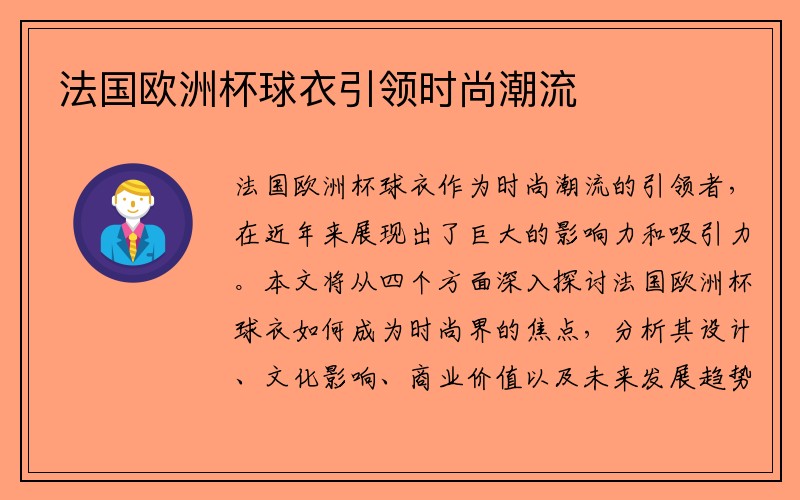 法国欧洲杯球衣引领时尚潮流

法国欧洲杯球衣作为时尚潮流的引领者，在近年来展现出了巨大的影响力和吸引力。本文将从四个方面深入探讨法国欧洲杯球衣如何成为时尚界的焦点，分析其设计、文化影响、商业价值以及未来发展趋势